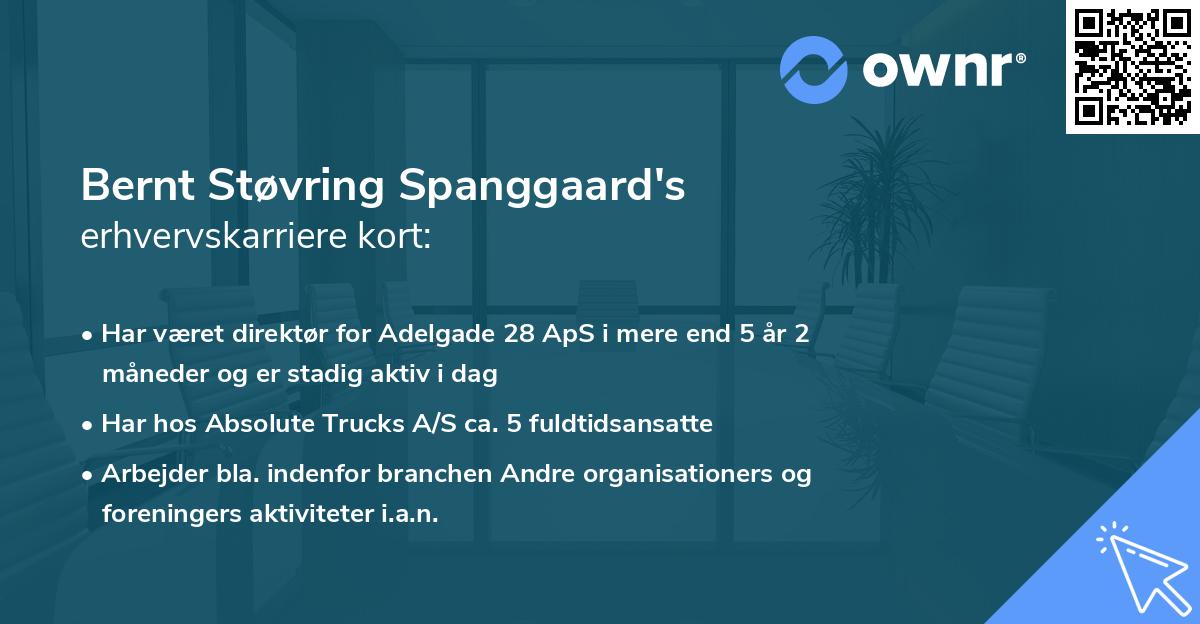 ownr®

Bernt Støvring Spanggaard's erhvervskarriere kort:

• Har været direktør for Adelgade 28 ApS i mere end 5 år 2 måneder og er stadig aktiv i dag
• Har hos Absolute Trucks A/S ca. 5 fuldtidsansatte
• Arbejder bla. indenfor branchen Andre organisationers og foreningers aktiviteter i.a.n.